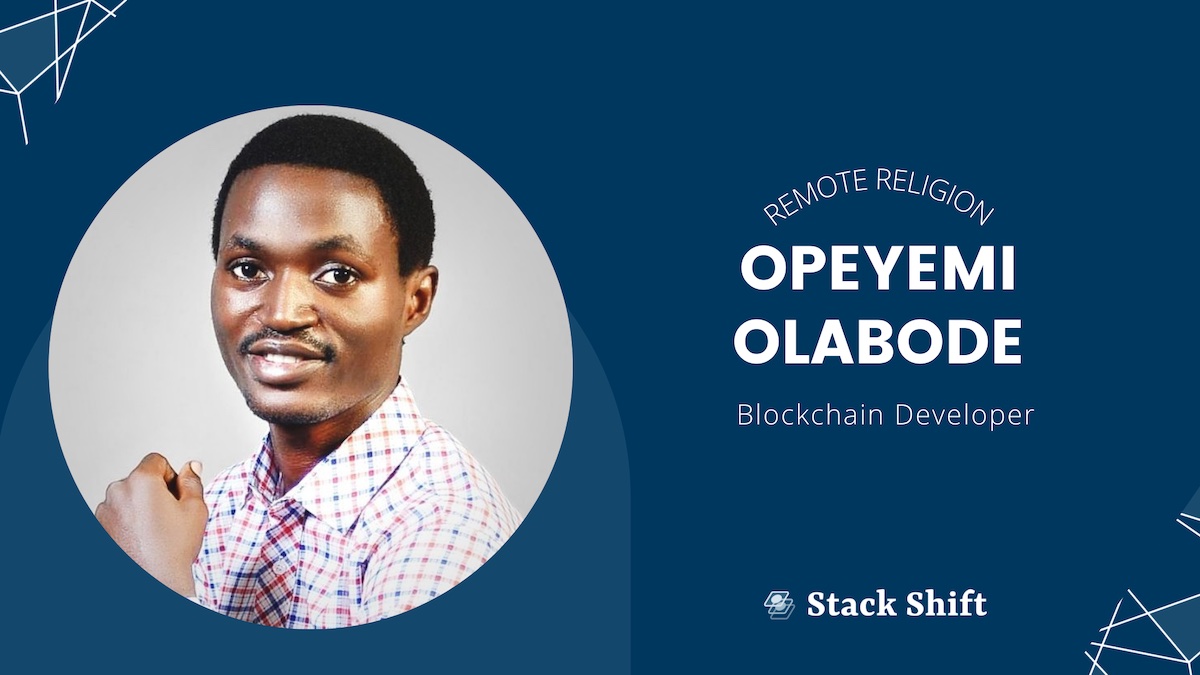 REMOTE RELIGION
OPEYEMI OLABODE
Blockchain Developer
Stack Shift